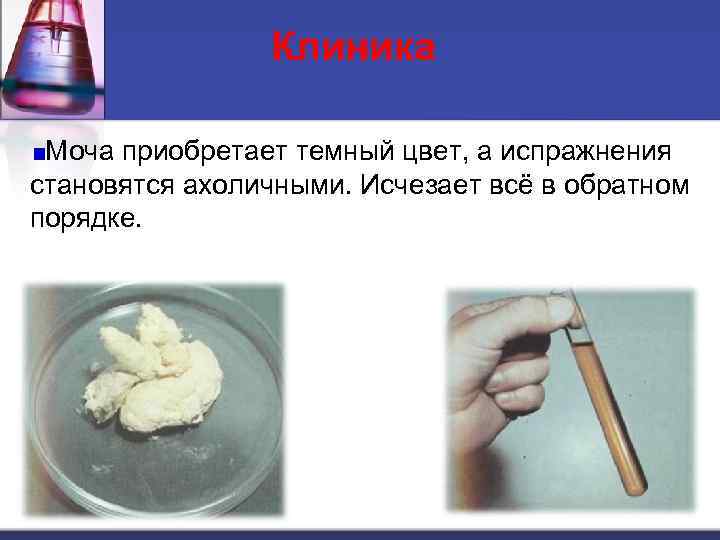 Клиника

Моча приобретает темный цвет, а испражнения становятся ахоличными. Исчезает всё в обратном порядке.